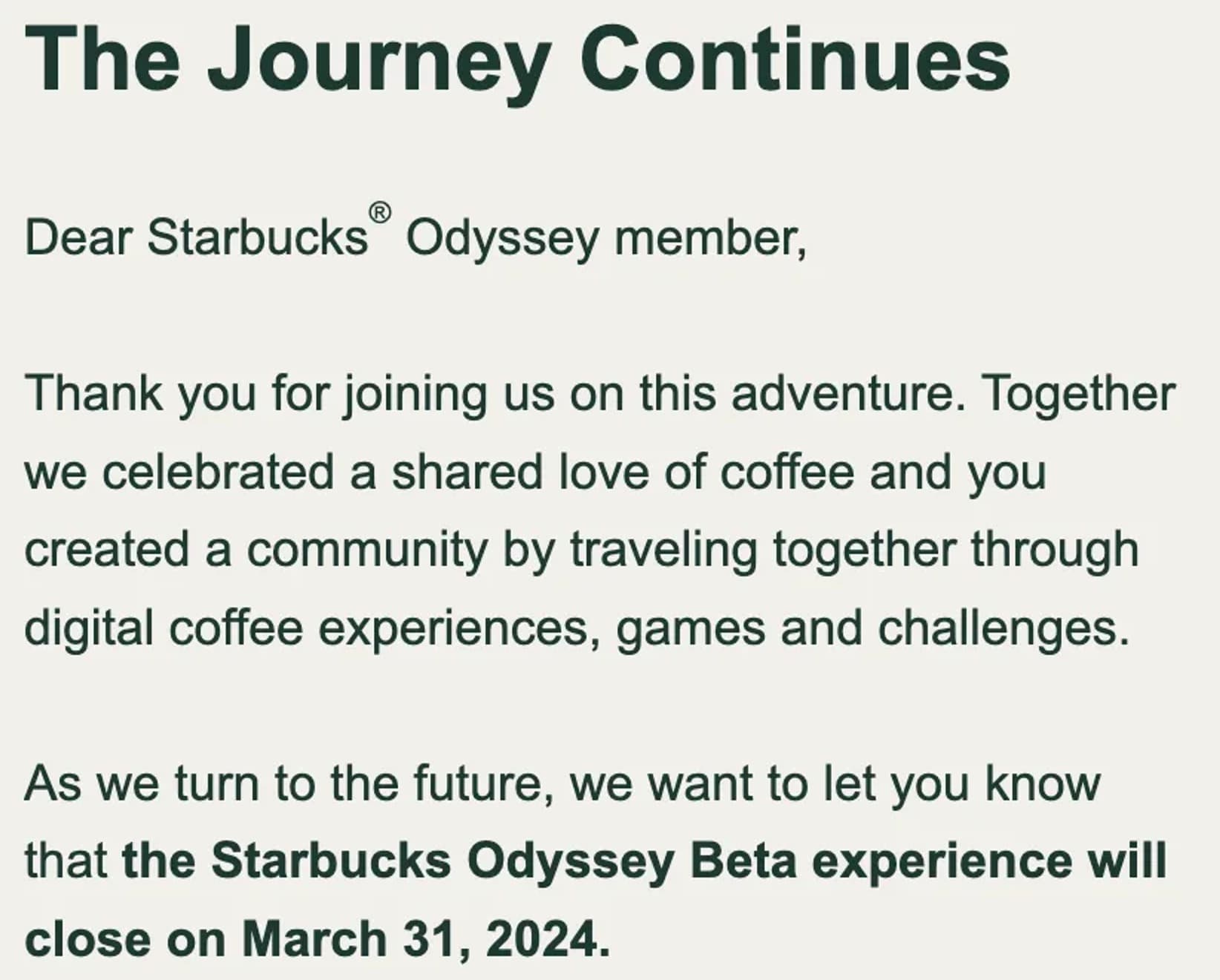 The Journey Continues

Dear Starbucks® Odyssey member,

Thank you for joining us on this adventure. Together we celebrated a shared love of coffee and you created a community by traveling together through digital coffee experiences, games and challenges.

As we turn to the future, we want to let you know that the Starbucks Odyssey Beta experience will close on March 31, 2024.